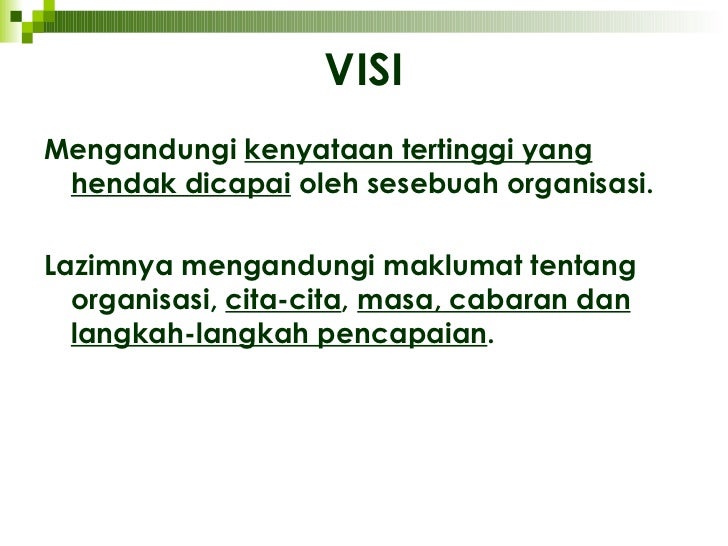 VISI

Mengandungi kenyataan tertinggi yang hendak dicapai oleh sesebuah organisasi.

Lazimnya mengandungi maklumat tentang organisasi, cita-cita, masa, cabaran dan langkah-langkah pencapaian.